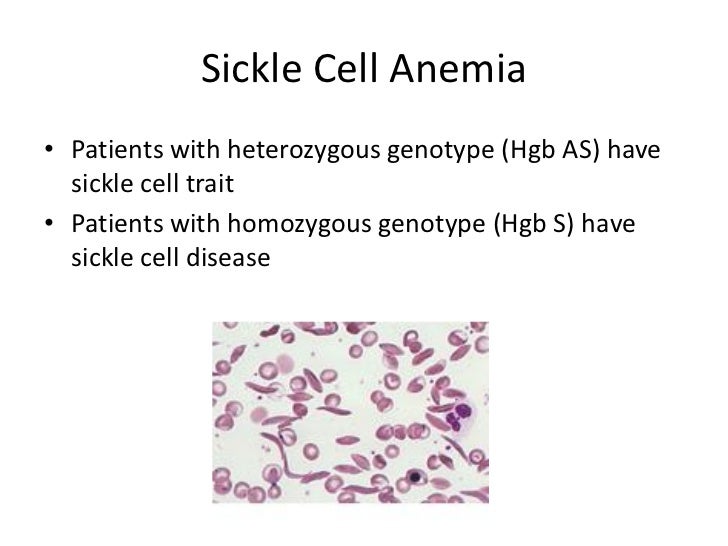 Sickle Cell Anemia

• Patients with heterozygous genotype (Hgb AS) have sickle cell trait

• Patients with homozygous genotype (Hgb S) have sickle cell disease